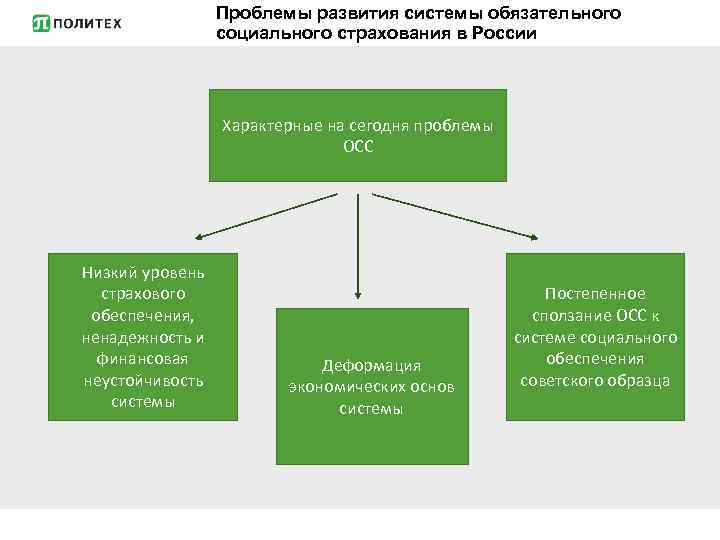 ПОЛИТЕХ

Проблемы развития системы обязательного социального страхования в России

Характерные на сегодня проблемы ОСС

Низкий уровень страхового обеспечения, ненадежность и финансовая неустойчивость системы

Деформация экономических основ системы

Постепенное сползание ОСС к системе социального обеспечения советского образца